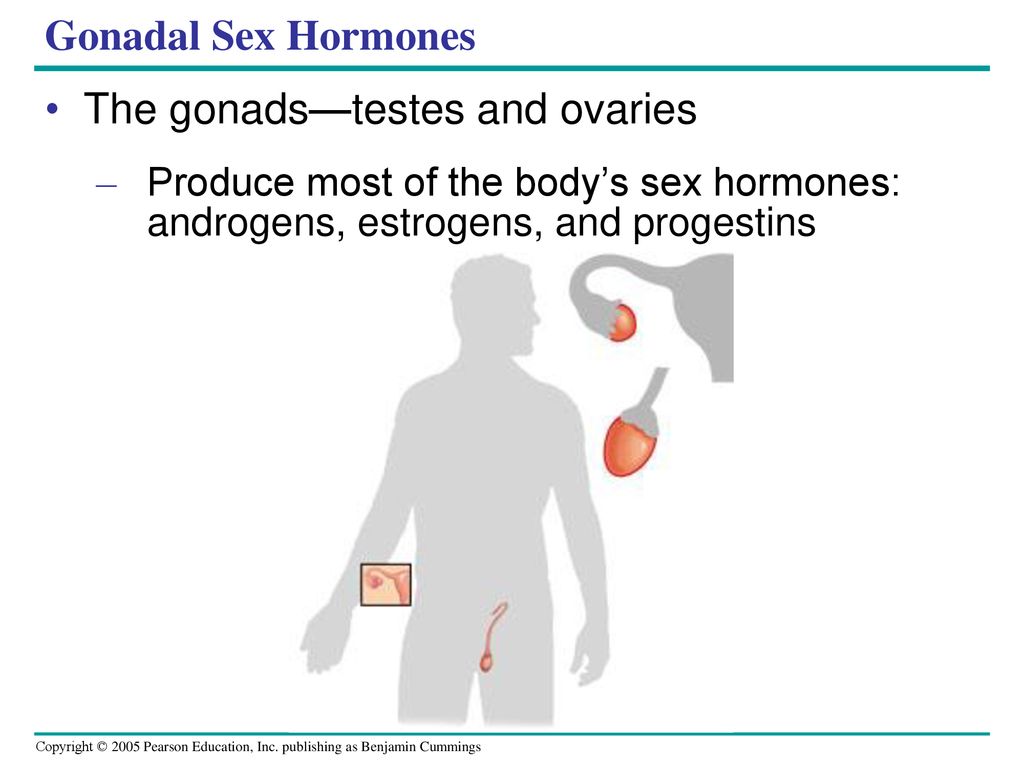 Gonadal Sex Hormones

• The gonads—testes and ovaries

– Produce most of the body's sex hormones: androgens, estrogens, and progestins

Copyright © 2005 Pearson Education, Inc. publishing as Benjamin Cummings